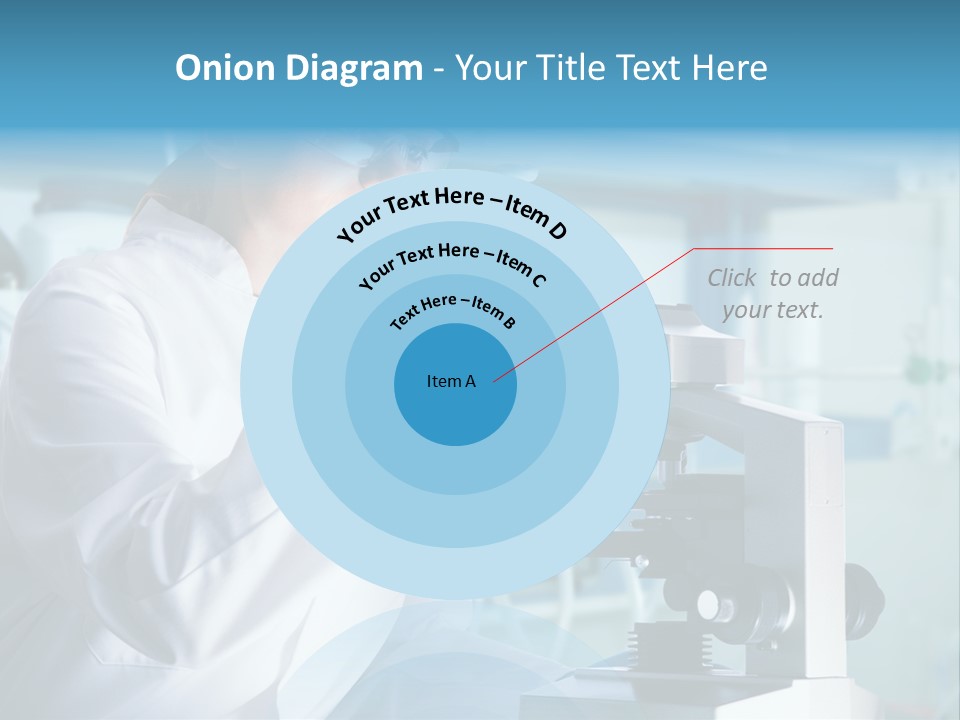 Onion Diagram - Your Title Text Here

Your Text Here – Item D

Your Text Here – Item C

Text Here – Item B

Item A

Click to add your text.